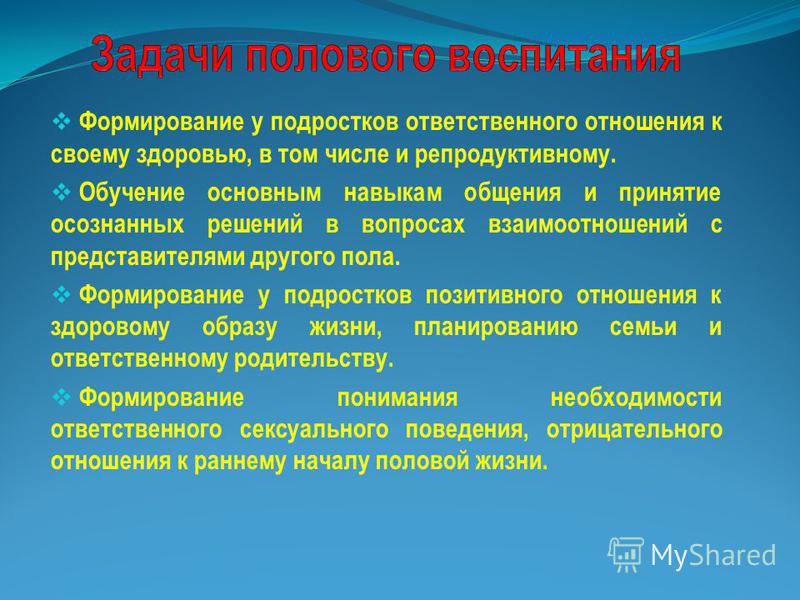 Задачи полового воспитания

❖ Формирование у подростков ответственного отношения к своему здоровью, в том числе и репродуктивному.

❖ Обучение основным навыкам общения и принятие осознанных решений в вопросах взаимоотношений с представителями другого пола.

❖ Формирование у подростков позитивного отношения к здоровому образу жизни, планированию семьи и ответственному родительству.

❖ Формирование понимания необходимости ответственного сексуального поведения, отрицательного отношения к раннему началу половой жизни.

MyShared